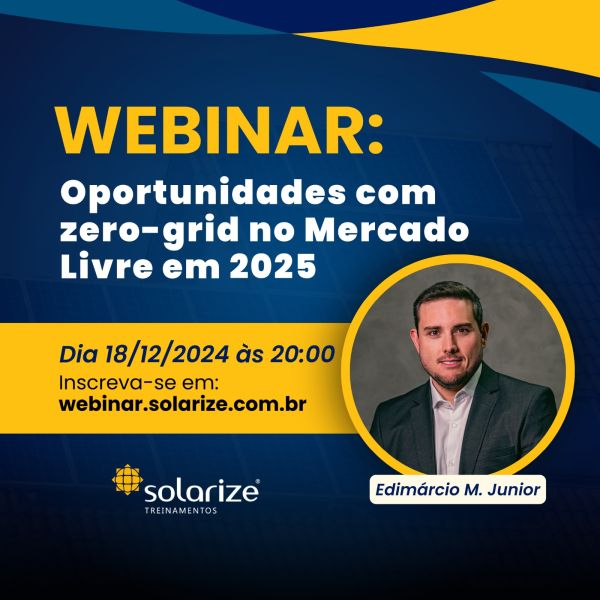 WEBINAR:
Oportunidades com zero-grid no Mercado Livre em 2025

Dia 18/12/2024 às 20:00
Inscreva-se em:
webinar.solarize.com.br

solarize®
TREINAMENTOS

Edimárcio M. Junior